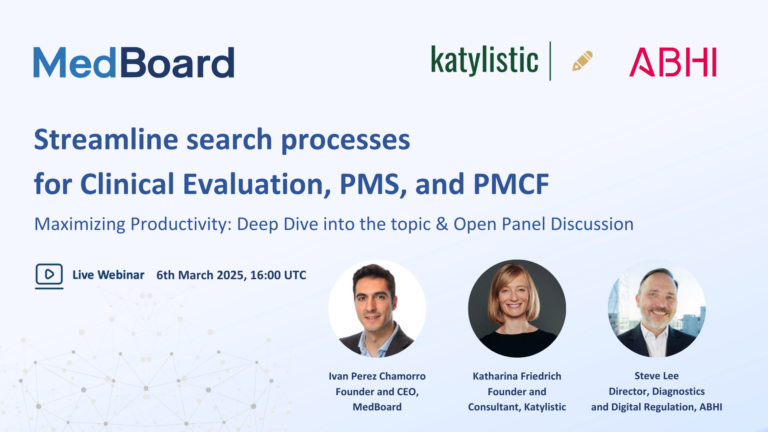 MedBoard

katylistic

ABHI

Streamline search processes for Clinical Evaluation, PMS, and PMCF

Maximizing Productivity: Deep Dive into the topic & Open Panel Discussion

Live Webinar 6th March 2025, 16:00 UTC

Ivan Perez Chamorro
Founder and CEO,
MedBoard

Katharina Friedrich
Founder and
Consultant, Katylistic

Steve Lee
Director, Diagnostics
and Digital Regulation, ABHI